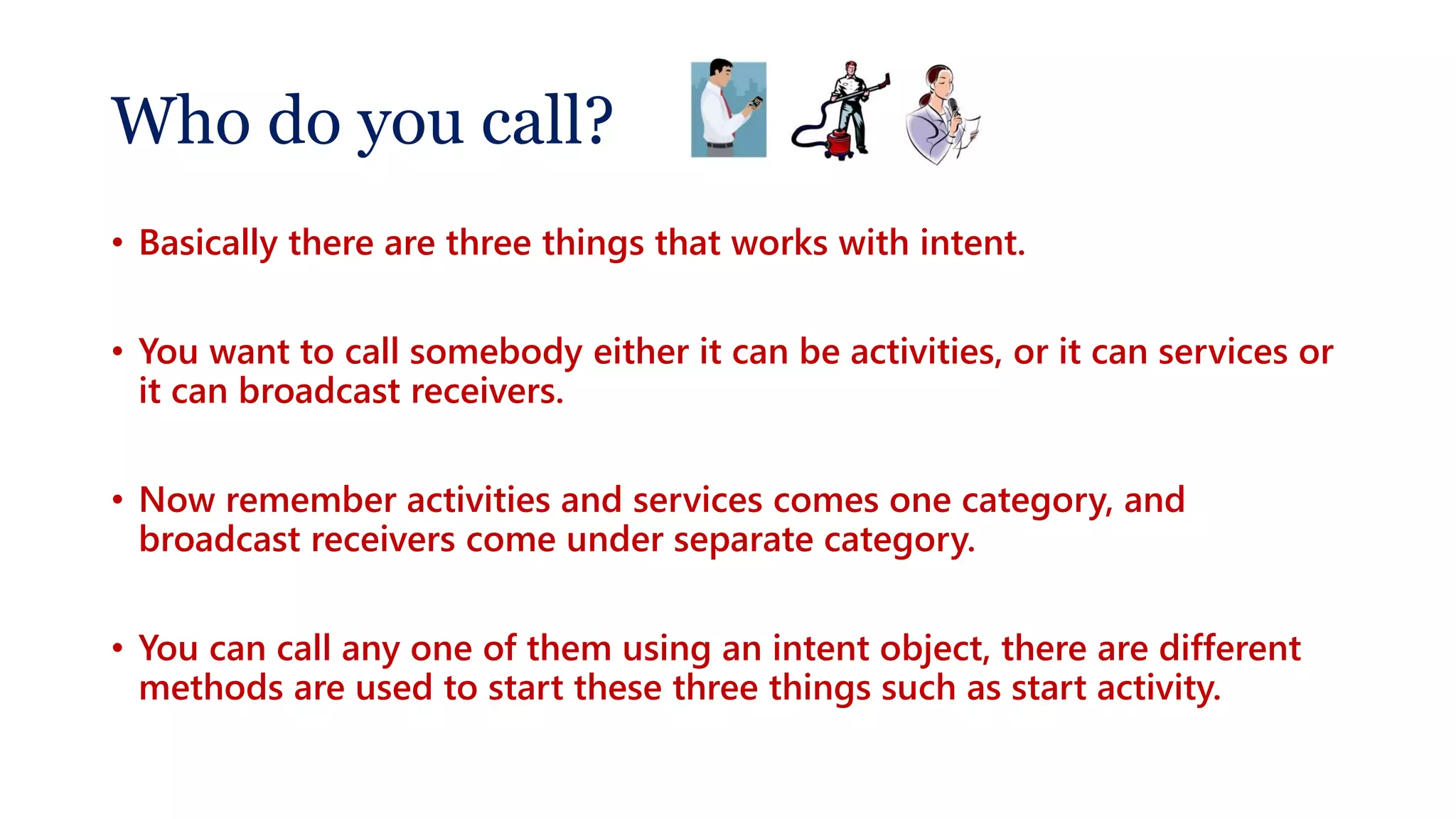 Who do you call?

• Basically there are three things that works with intent.

• You want to call somebody either it can be activities, or it can services or it can broadcast receivers.

• Now remember activities and services comes one category, and broadcast receivers come under separate category.

• You can call any one of them using an intent object, there are different methods are used to start these three things such as start activity.